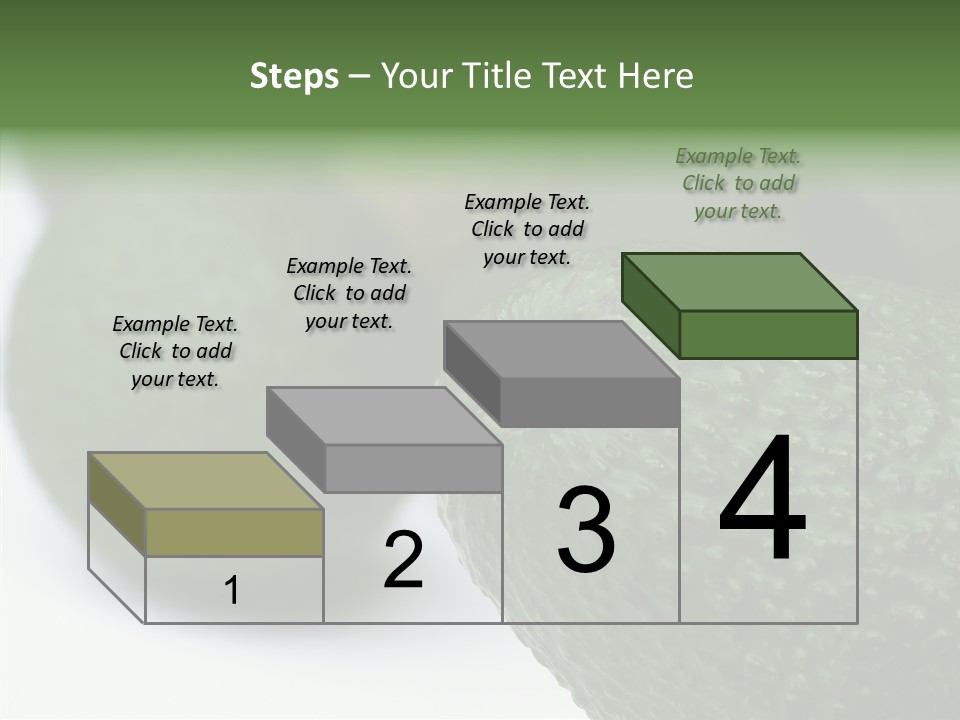 Steps – Your Title Text Here

Example Text. Click to add your text.

Example Text. Click to add your text.

Example Text. Click to add your text.

Example Text. Click to add your text.

1

2

3

4